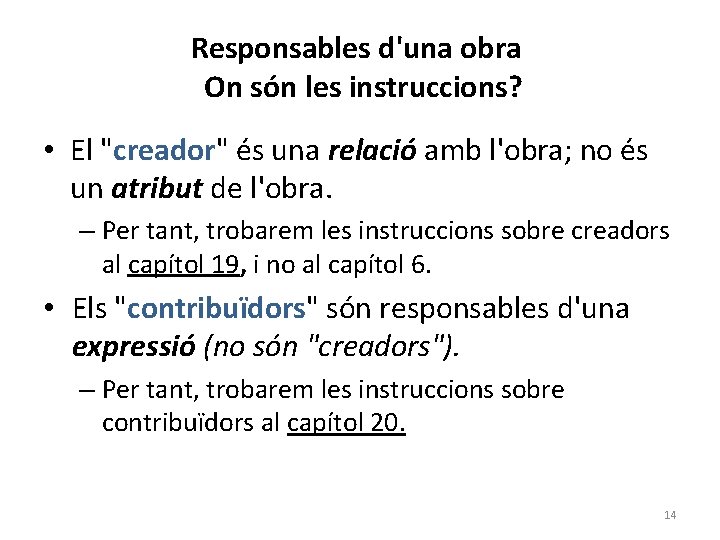 Responsables d'una obra
On són les instruccions?

• El "creador" és una relació amb l'obra; no és un atribut de l'obra.

– Per tant, trobarem les instruccions sobre creadors al capítol 19, i no al capítol 6.

• Els "contribuïdors" són responsables d'una expressió (no són "creadors").

– Per tant, trobarem les instruccions sobre contribuïdors al capítol 20.

14